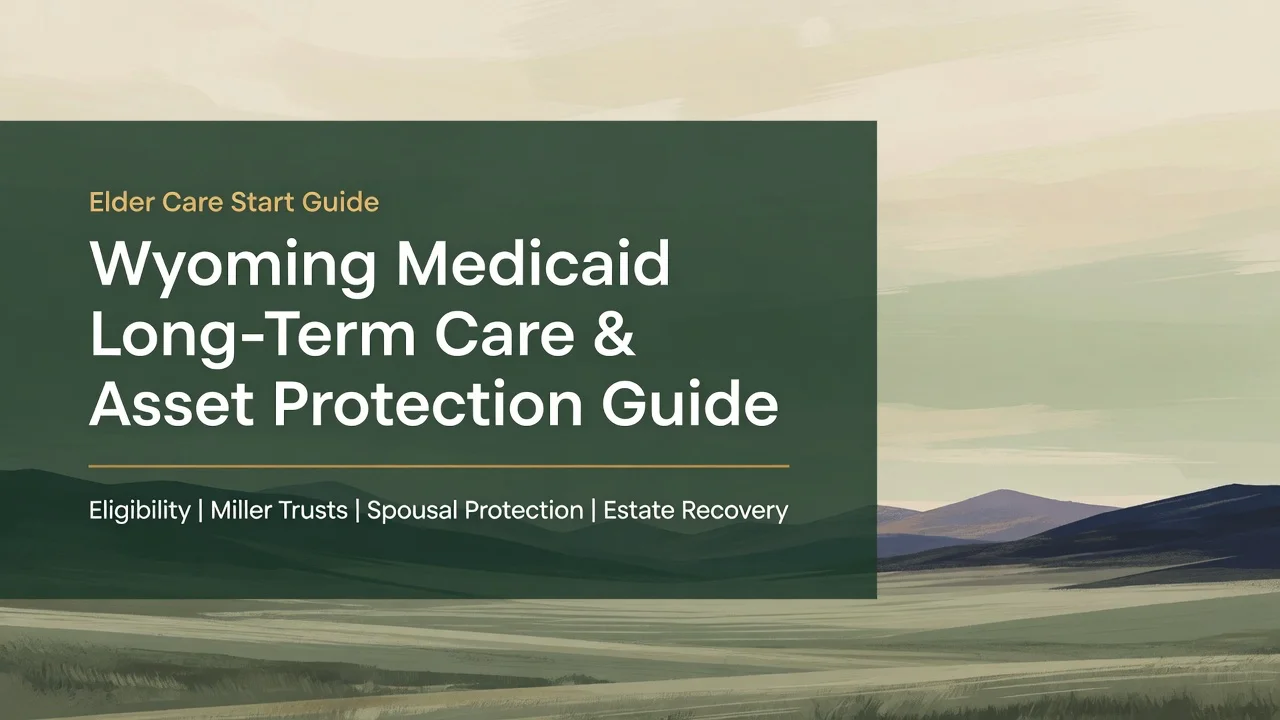 Elder Care Start Guide

Wyoming Medicaid Long-Term Care & Asset Protection Guide

Eligibility | Miller Trusts | Spousal Protection | Estate Recovery